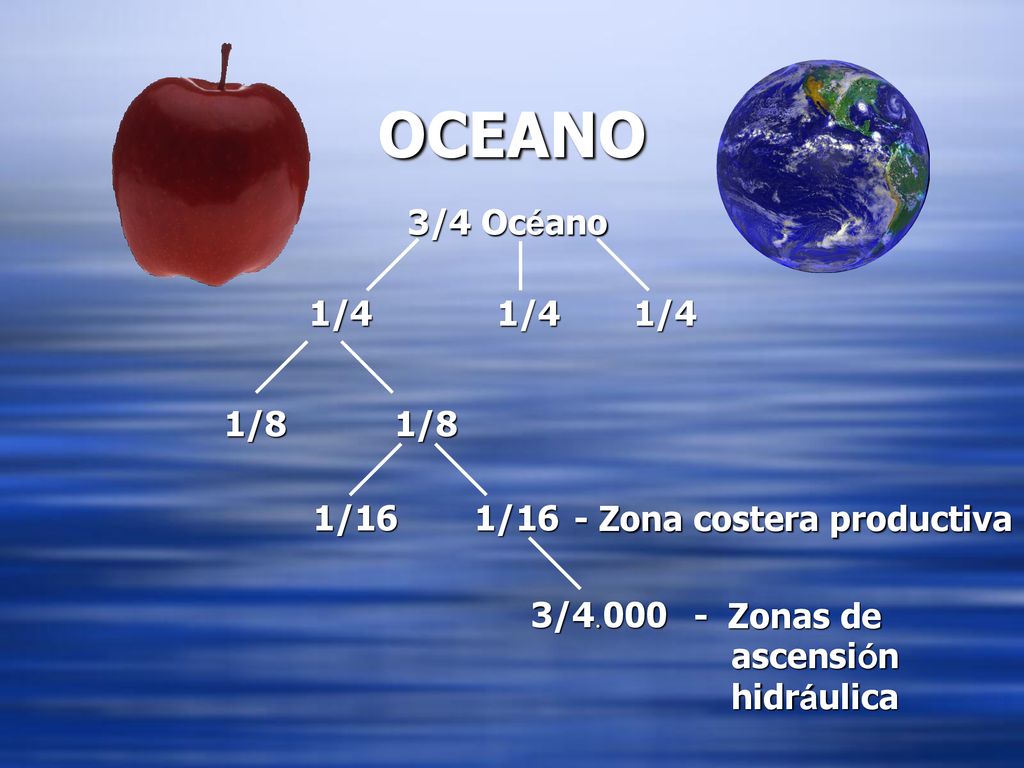 OCEANO

3/4 Océano

1/4 1/4 1/4

1/8 1/8

1/16 1/16 - Zona costera productiva

3/4.000 - Zonas de ascensión hidráulica